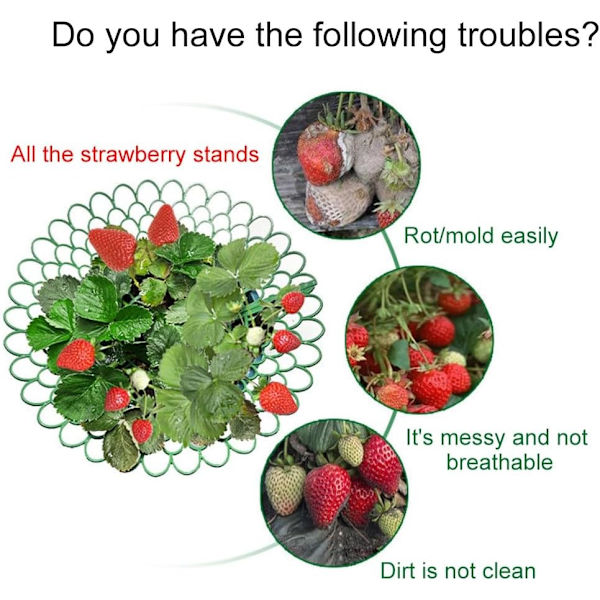 Do you have the following troubles?

All the strawberry stands

Rot/mold easily

It's messy and not breathable

Dirt is not clean